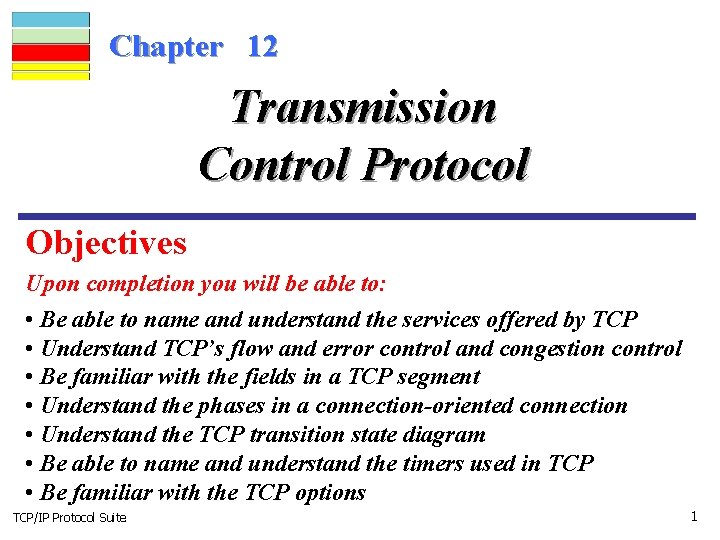 Chapter 12

Transmission Control Protocol

Objectives

Upon completion you will be able to:

• Be able to name and understand the services offered by TCP
• Understand TCP's flow and error control and congestion control
• Be familiar with the fields in a TCP segment
• Understand the phases in a connection-oriented connection
• Understand the TCP transition state diagram
• Be able to name and understand the timers used in TCP
• Be familiar with the TCP options

TCP/IP Protocol Suite

1